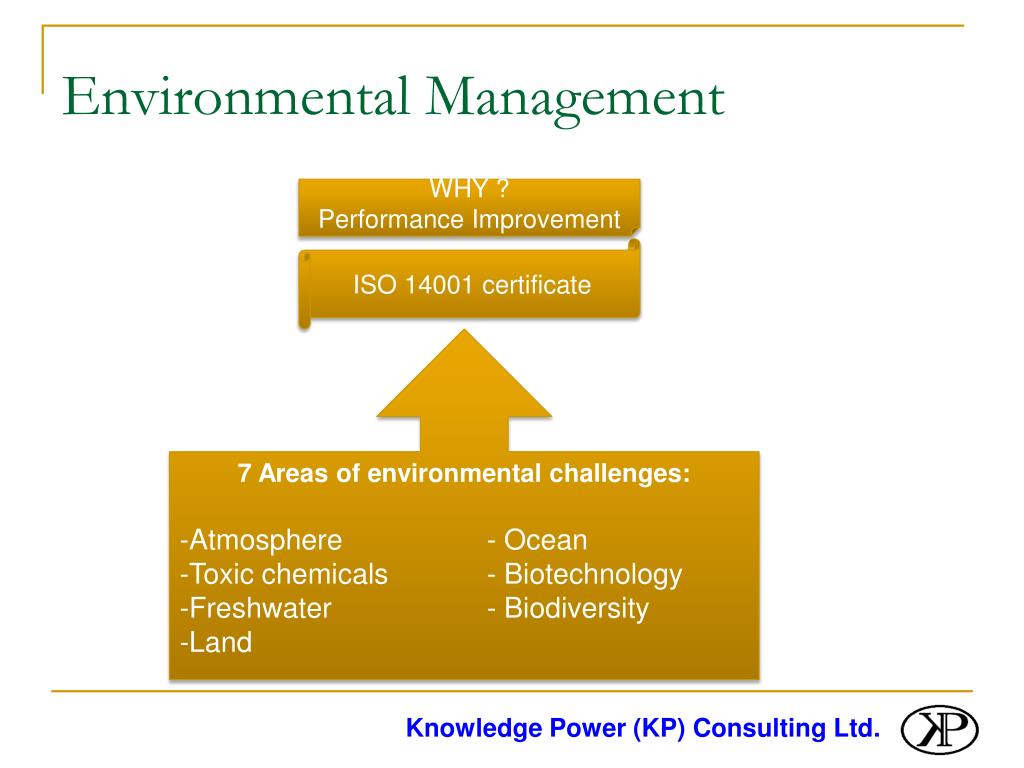 Environmental Management

WHY ?
Performance Improvement

ISO 14001 certificate

7 Areas of environmental challenges:

-Atmosphere
-Toxic chemicals
-Freshwater
-Land

- Ocean
- Biotechnology
- Biodiversity

Knowledge Power (KP) Consulting Ltd.

KP